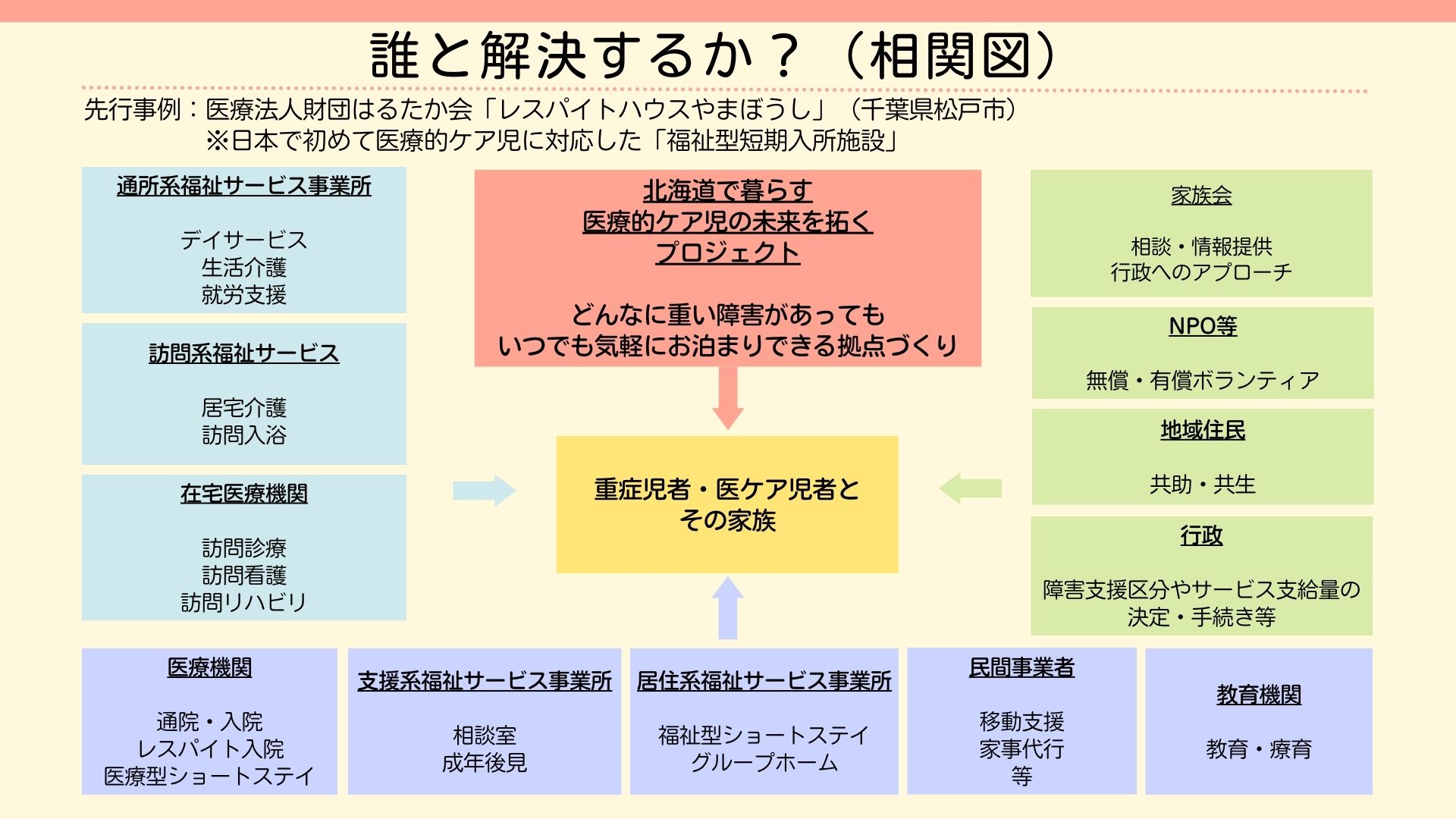 誰と解決するか？（相関図）

先行事例：医療法人財団はるたか会「レスパイトハウスやまぼうし」（千葉県松戸市）
※日本で初めて医療的ケア児に対応した「福祉型短期入所施設」

通所系福祉サービス事業所

デイサービス
生活介護
就労支援

訪問系福祉サービス

居宅介護
訪問入浴

在宅医療機関

訪問診療
訪問看護
訪問リハビリ

北海道で暮らす
医療的ケア児の未来を拓く
プロジェクト

どんなに重い障害があっても
いつでも気軽にお泊まりできる拠点づくり

重症児者・医ケア児者と
その家族

家族会

相談・情報提供
行政へのアプローチ

NPO等

無償・有償ボランティア

地域住民

共助・共生

行政

障害支援区分やサービス支給量の
決定・手続き等

医療機関

通院・入院
レスパイト入院
医療型ショートステイ

支援系福祉サービス事業所

相談室
成年後見

居住系福祉サービス事業所

福祉型ショートステイ
グループホーム

民間事業者

移動支援
家事代行
等

教育機関

教育・療育